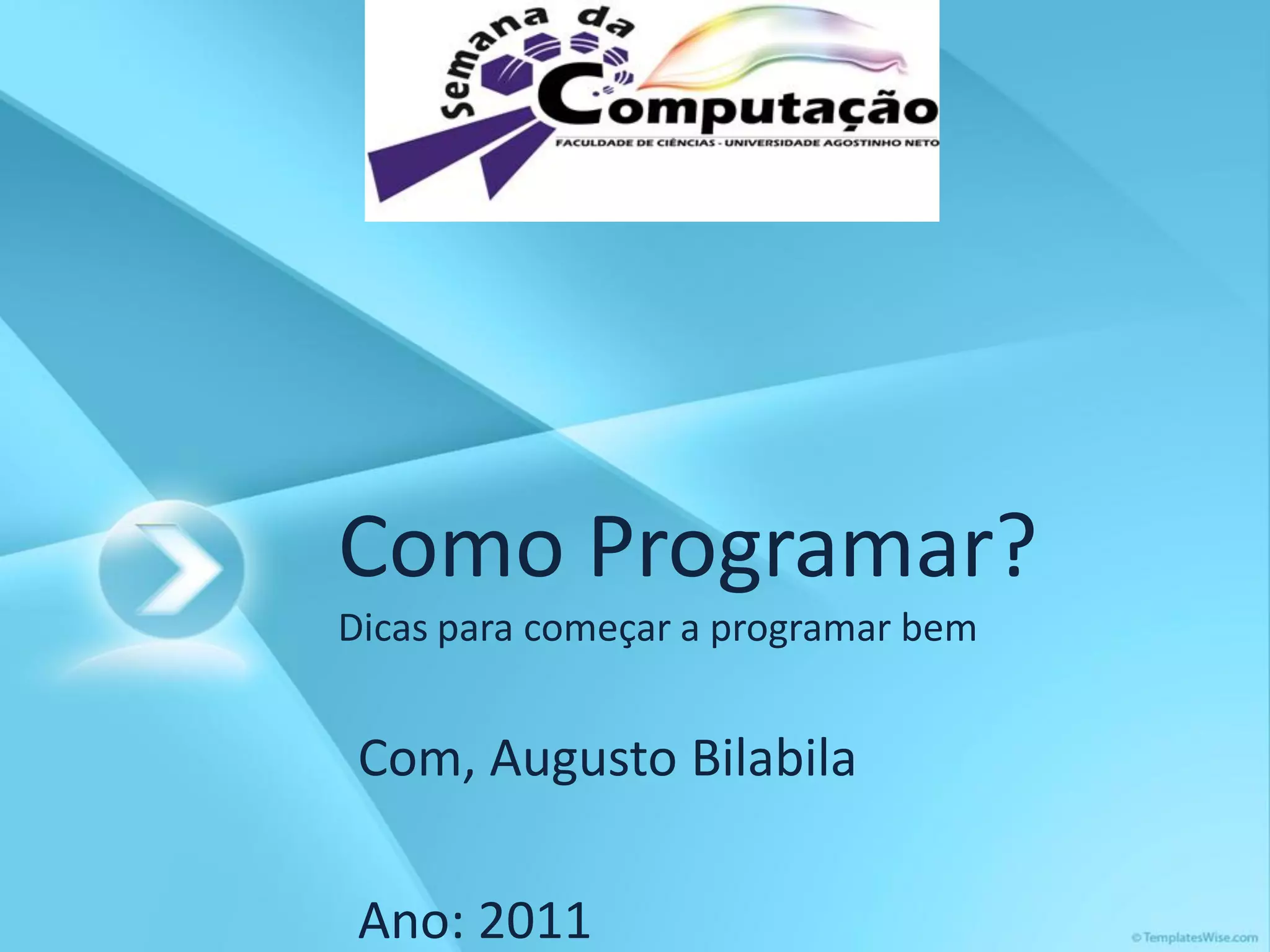 Semana da Computação
FACULDADE DE CIÊNCIAS - UNIVERSIDADE AGOSTINHO NETO

Como Programar?
Dicas para começar a programar bem

Com, Augusto Bilabila

Ano: 2011

© TemplatesWise.com